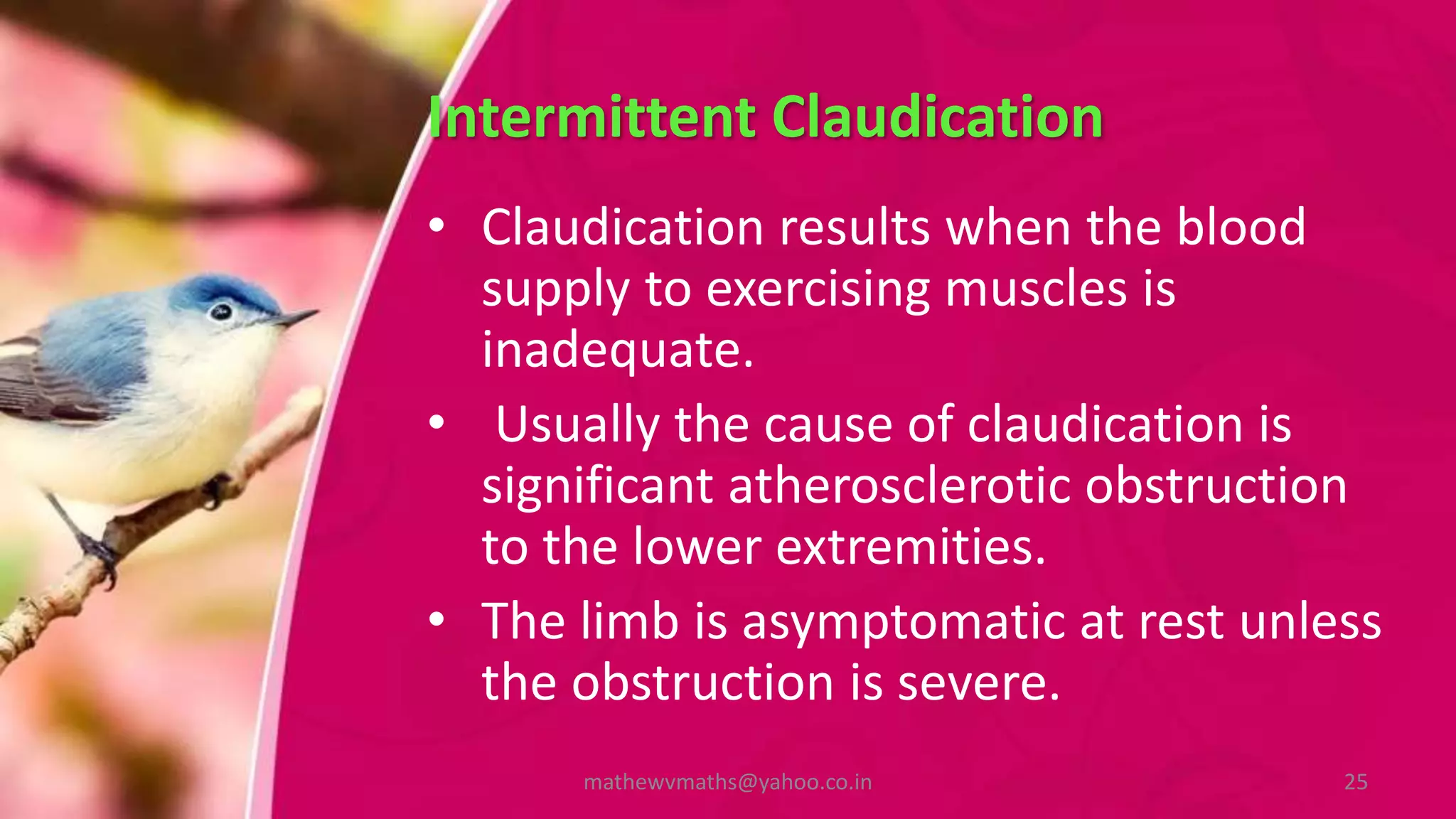 Intermittent Claudication

• Claudication results when the blood supply to exercising muscles is inadequate.

• Usually the cause of claudication is significant atherosclerotic obstruction to the lower extremities.

• The limb is asymptomatic at rest unless the obstruction is severe.

mathewvmaths@yahoo.co.in

25